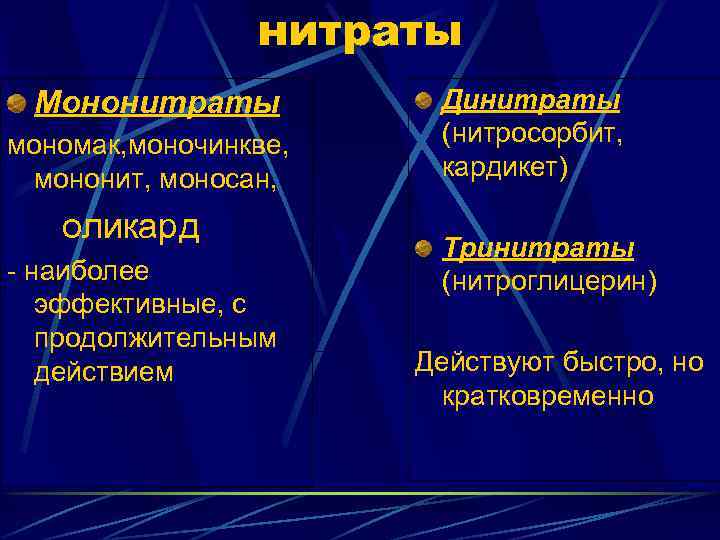 нитраты

Мононитраты

мономак,моночинкве, мононит, моносан,

оликард

- наиболее эффективные, с продолжительным действием

Динитраты (нитросорбит, кардикет)

Тринитраты (нитроглицерин)

Действуют быстро, но кратковременно